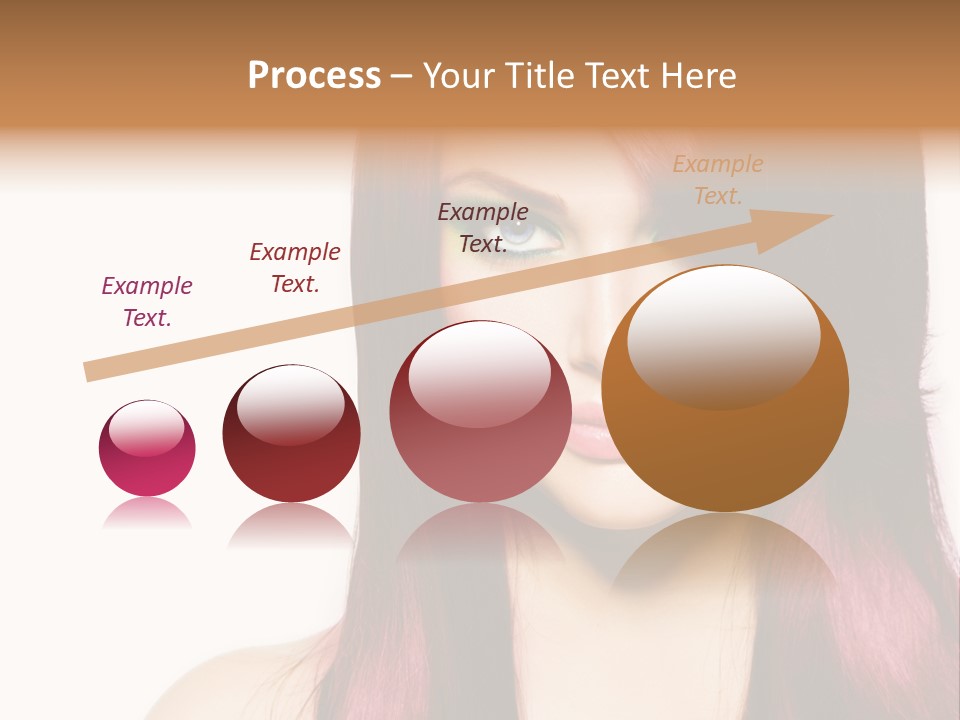 Process – Your Title Text Here

Example Text.

Example Text.

Example Text.

Example Text.